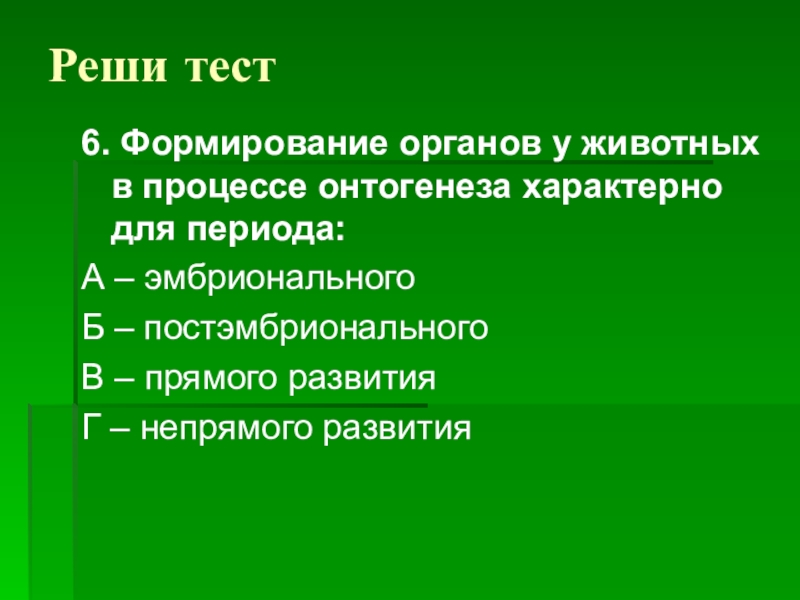 Реши тест

6. Формирование органов у животных в процессе онтогенеза характерно для периода:

А – эмбрионального

Б – постэмбрионального

В – прямого развития

Г – непрямого развития